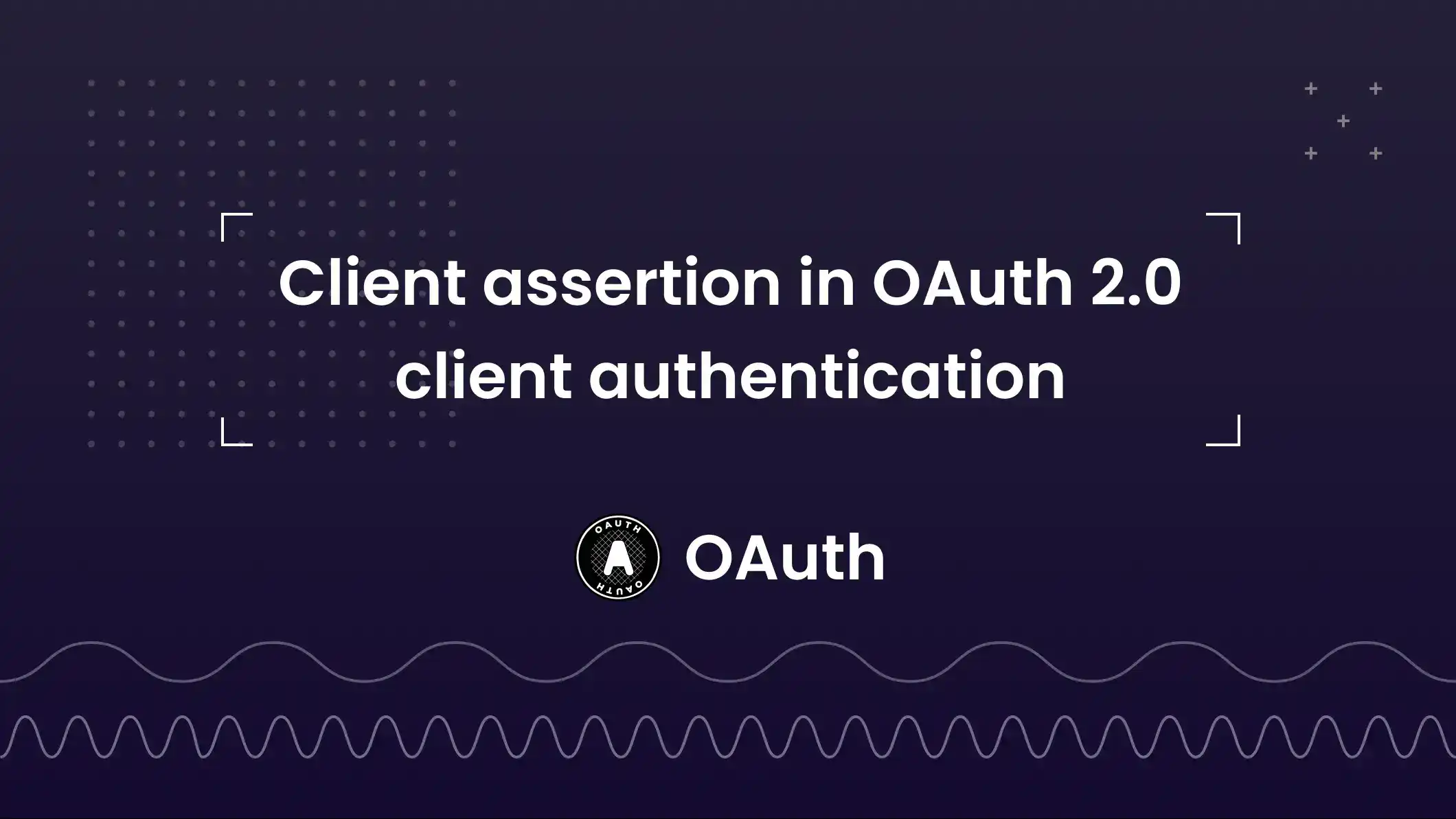 Client assertion in OAuth 2.0 client authentication

OAUTH A OAUTH

OAuth